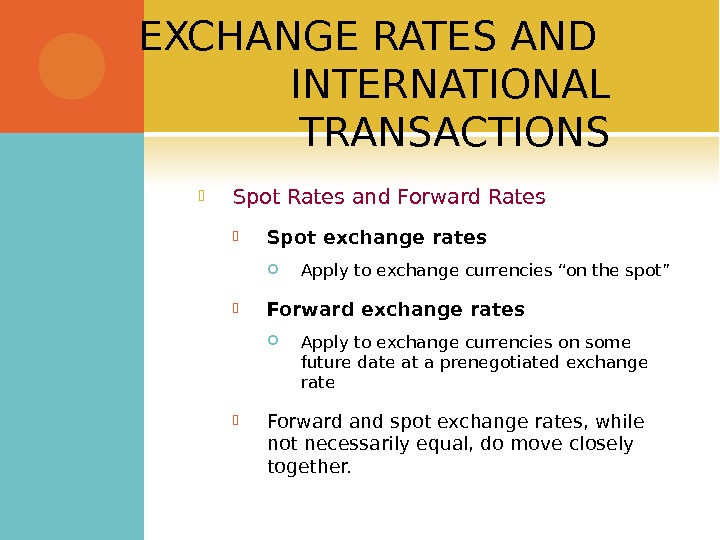 EXCHANGE RATES AND INTERNATIONAL TRANSACTIONS

Spot Rates and Forward Rates

Spot exchange rates

Apply to exchange currencies “on the spot”

Forward exchange rates

Apply to exchange currencies on some future date at a prenegotiated exchange rate

Forward and spot exchange rates, while not necessarily equal, do move closely together.